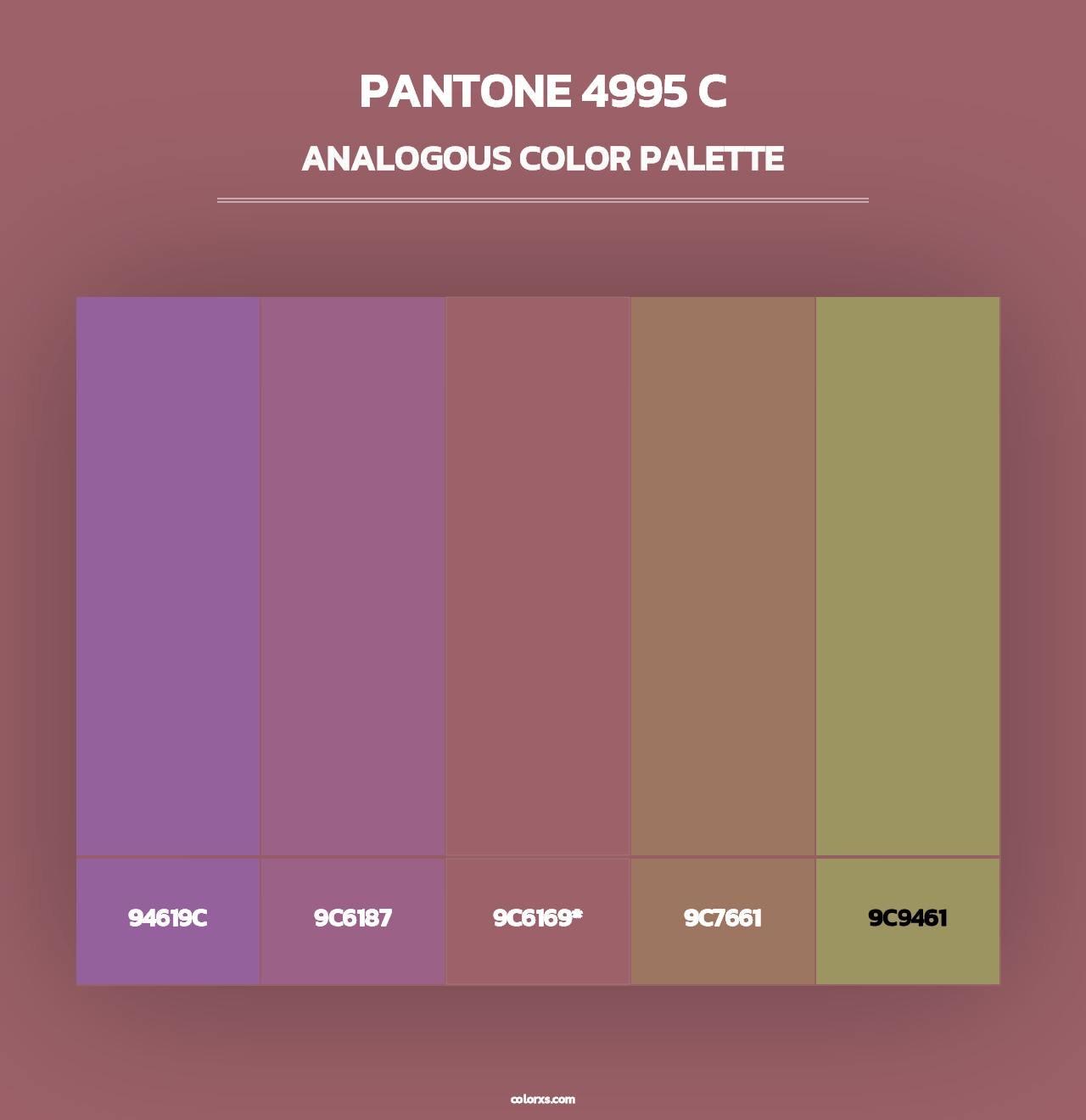 PANTONE 4995 C

ANALOGOUS COLOR PALETTE

94619C

9C6187

9C6169*

9C7661

9C9461

colorxs.com